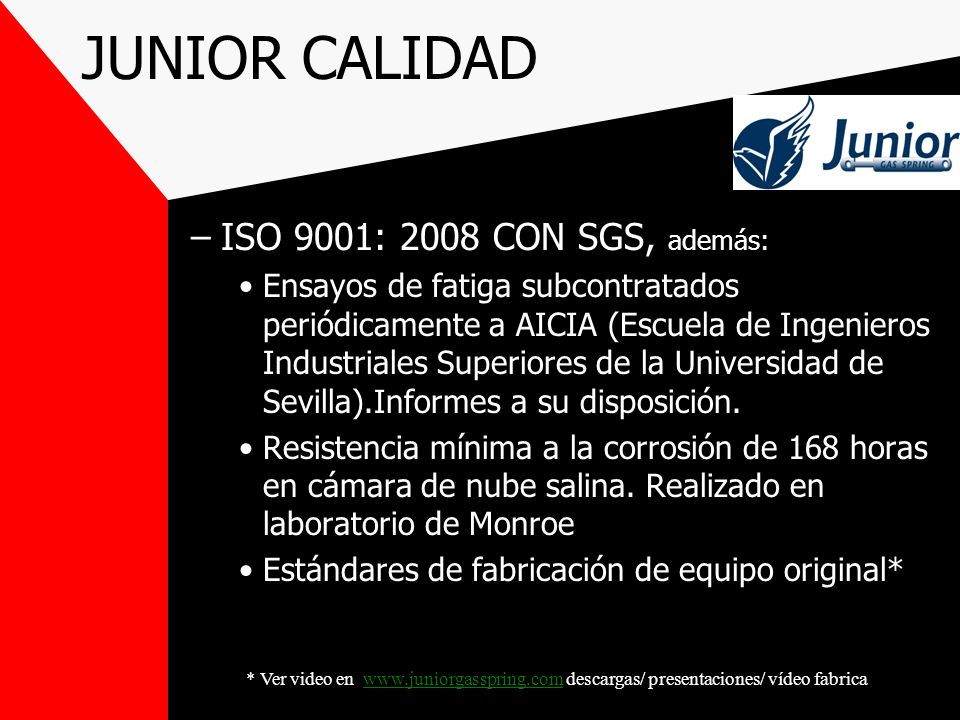 JUNIOR CALIDAD

Junior
GAS SPRING

– ISO 9001: 2008 CON SGS, además:

• Ensayos de fatiga subcontratados periódicamente a AICIA (Escuela de Ingenieros Industriales Superiores de la Universidad de Sevilla).Informes a su disposición.

• Resistencia mínima a la corrosión de 168 horas en cámara de nube salina. Realizado en laboratorio de Monroe

• Estándares de fabricación de equipo original*

* Ver video en www.juniorgasspring.com descargas/ presentaciones/ vídeo fabrica